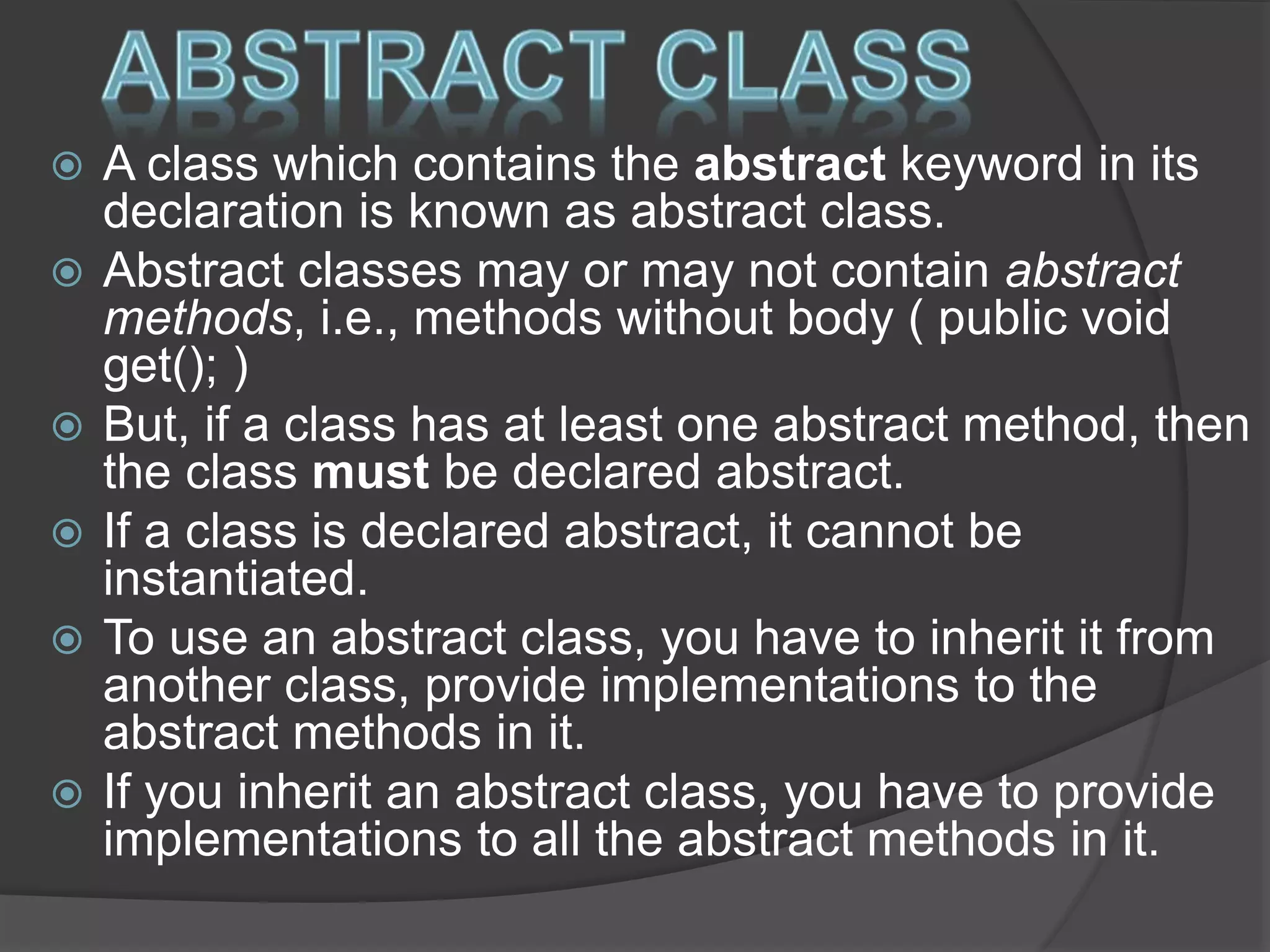 ABSTRACT CLASS

A class which contains the abstract keyword in its declaration is known as abstract class.

Abstract classes may or may not contain abstract methods, i.e., methods without body ( public void get(); )

But, if a class has at least one abstract method, then the class must be declared abstract.

If a class is declared abstract, it cannot be instantiated.

To use an abstract class, you have to inherit it from another class, provide implementations to the abstract methods in it.

If you inherit an abstract class, you have to provide implementations to all the abstract methods in it.